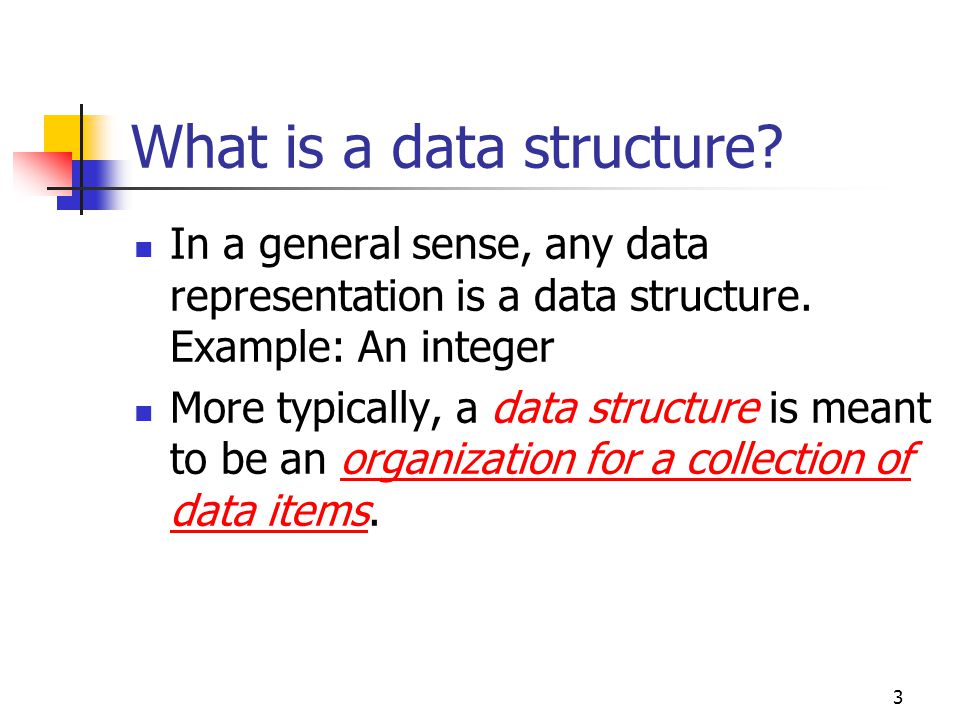 What is a data structure?

- In a general sense, any data representation is a data structure. Example: An integer
- More typically, a data structure is meant to be an organization for a collection of data items.

3